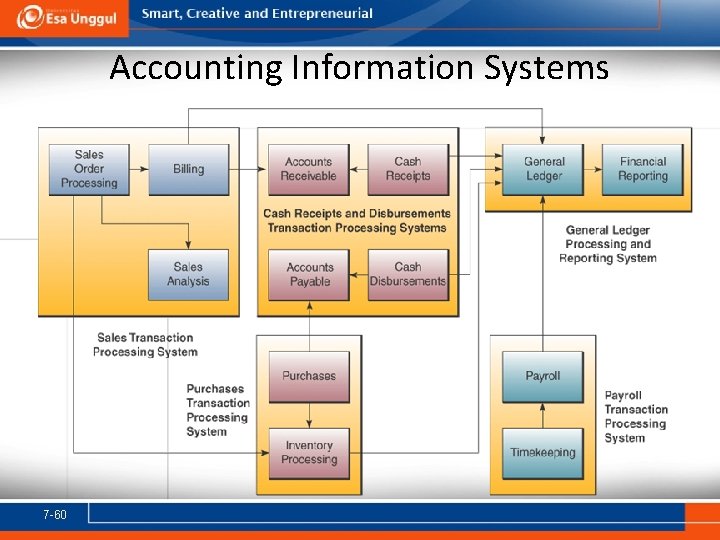 Esa Unggul

Smart, Creative and Entrepreneurial

Accounting Information Systems

Sales Order Processing

Billing

Sales Analysis

Sales Transaction Processing System

Accounts Receivable

Cash Receipts

Cash Receipts and Disbursements Transaction Processing Systems

Accounts Payable

Cash Disbursements

General Ledger

Financial Reporting

General Ledger Processing and Reporting System

Purchases

Inventory Processing

Purchases Transaction Processing System

Payroll

Timekeeping

Payroll Transaction Processing System

7-60